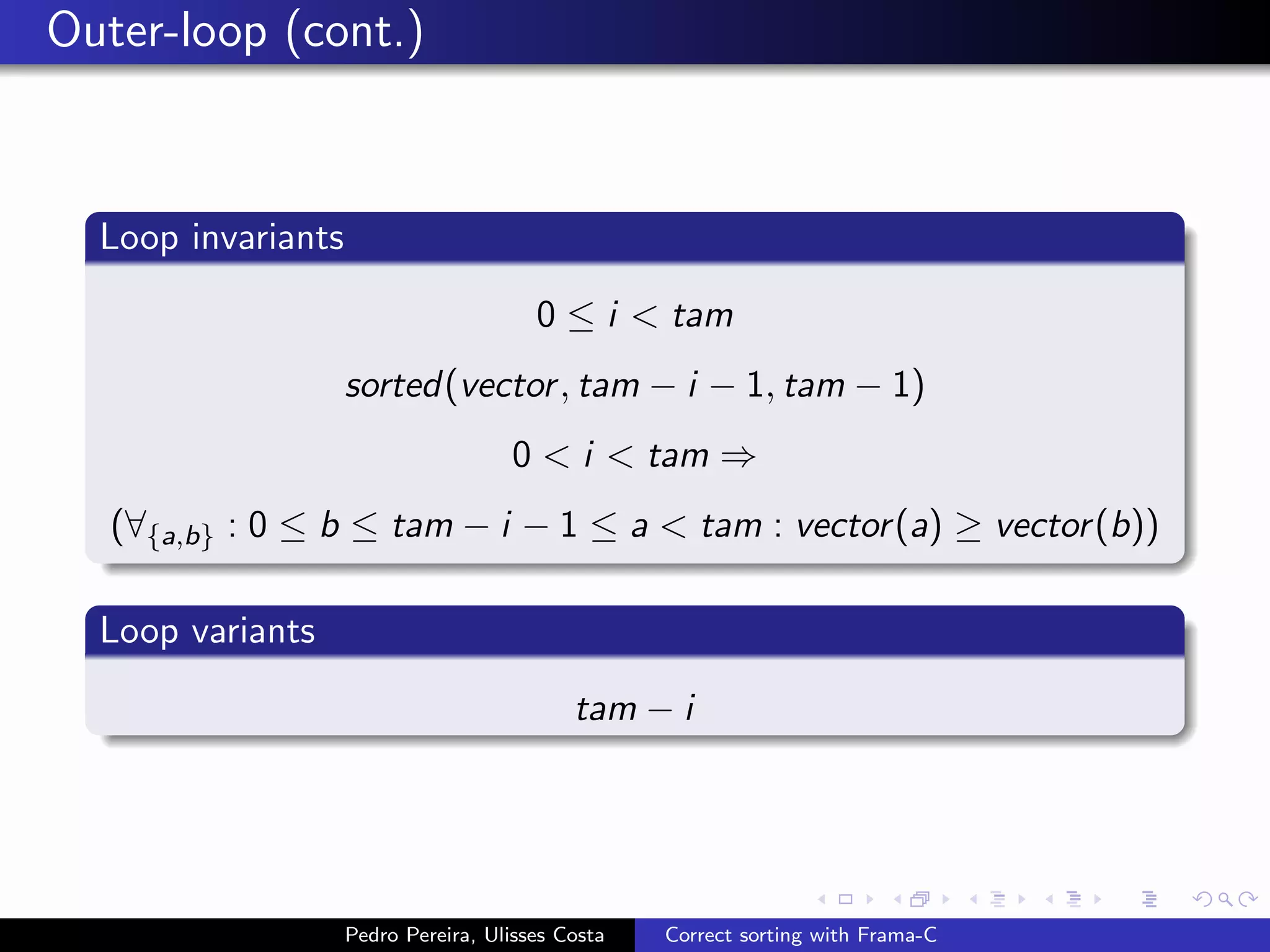 Outer-loop (cont.)

Loop invariants

$0 \leq i < tam$

$sorted(vector, tam - i - 1, tam - 1)$

$0 < i < tam \Rightarrow$

$(\forall_{\{a,b\}} : 0 \leq b \leq tam - i - 1 \leq a < tam : vector(a) \geq vector(b))$

Loop variants

$tam - i$

Pedro Pereira, Ulisses Costa

Correct sorting with Frama-C